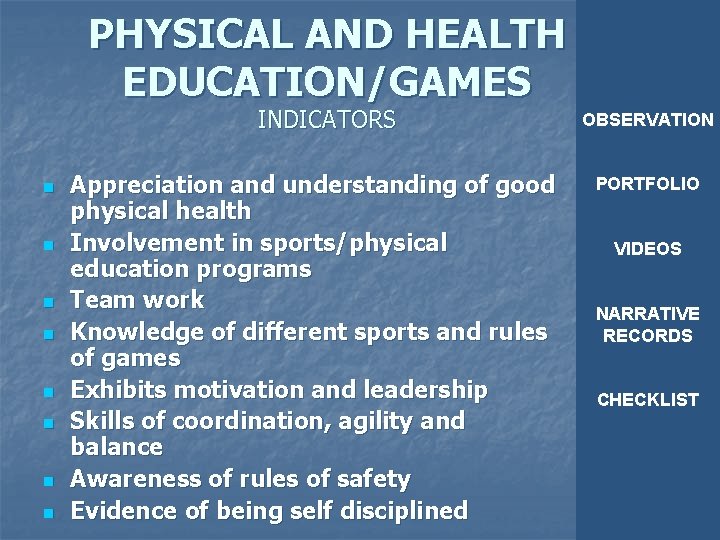 PHYSICAL AND HEALTH EDUCATION/GAMES
INDICATORS

- Appreciation and understanding of good physical health
- Involvement in sports/physical education programs
- Team work
- Knowledge of different sports and rules of games
- Exhibits motivation and leadership
- Skills of coordination, agility and balance
- Awareness of rules of safety
- Evidence of being self disciplined

OBSERVATION

PORTFOLIO

VIDEOS

NARRATIVE RECORDS

CHECKLIST